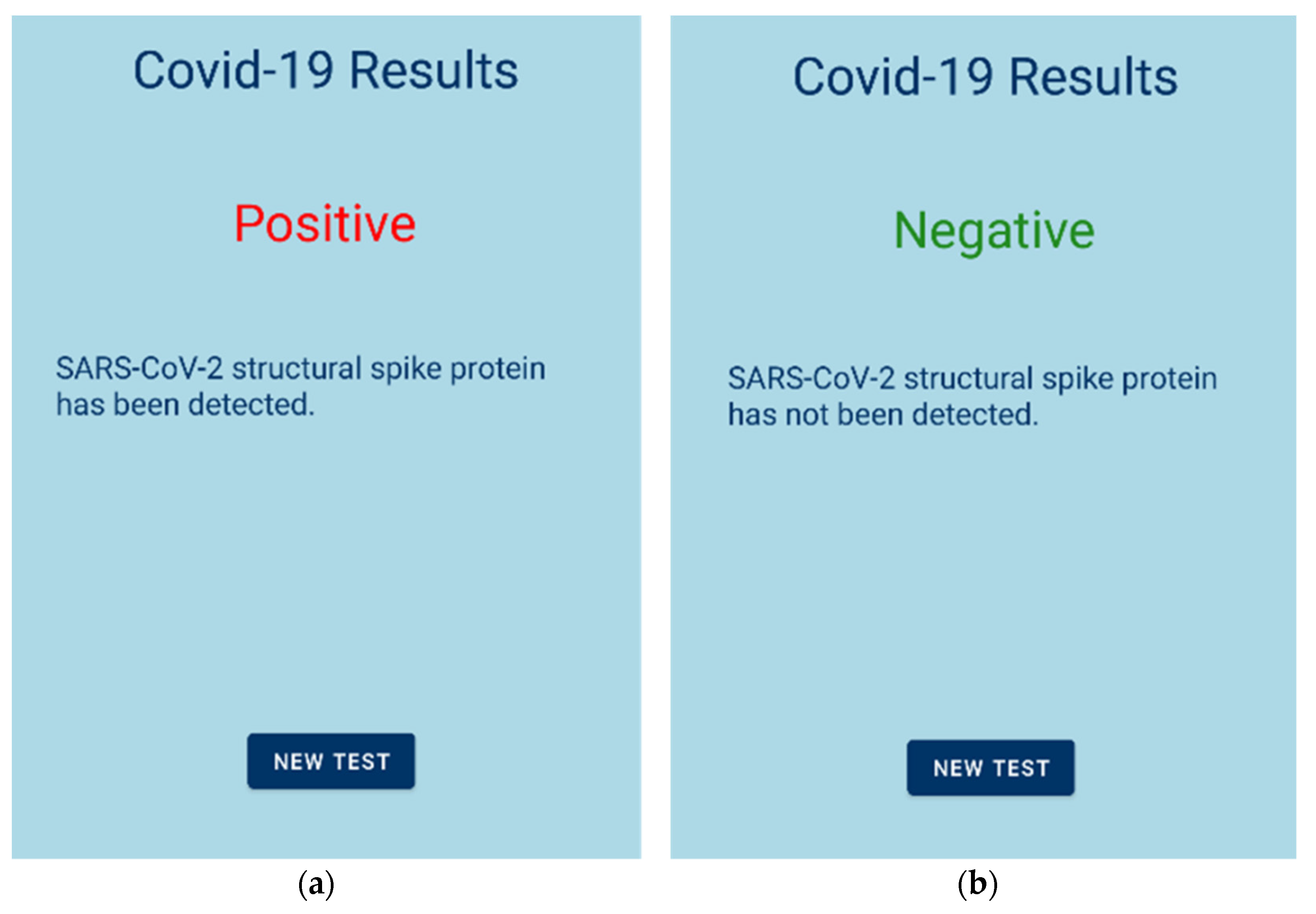 Covid-19 Results

Positive

SARS-CoV-2 structural spike protein has been detected.

NEW TEST

(a)

Covid-19 Results

Negative

SARS-CoV-2 structural spike protein has not been detected.

NEW TEST

(b)